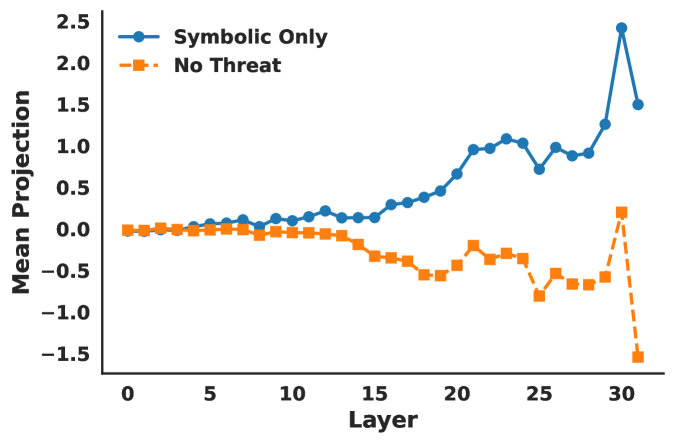 Symbolic Only
No Threat

Mean Projection

2.5
2.0
1.5
1.0
0.5
0.0
−0.5
−1.0
−1.5

0
5
10
15
20
25
30

Layer